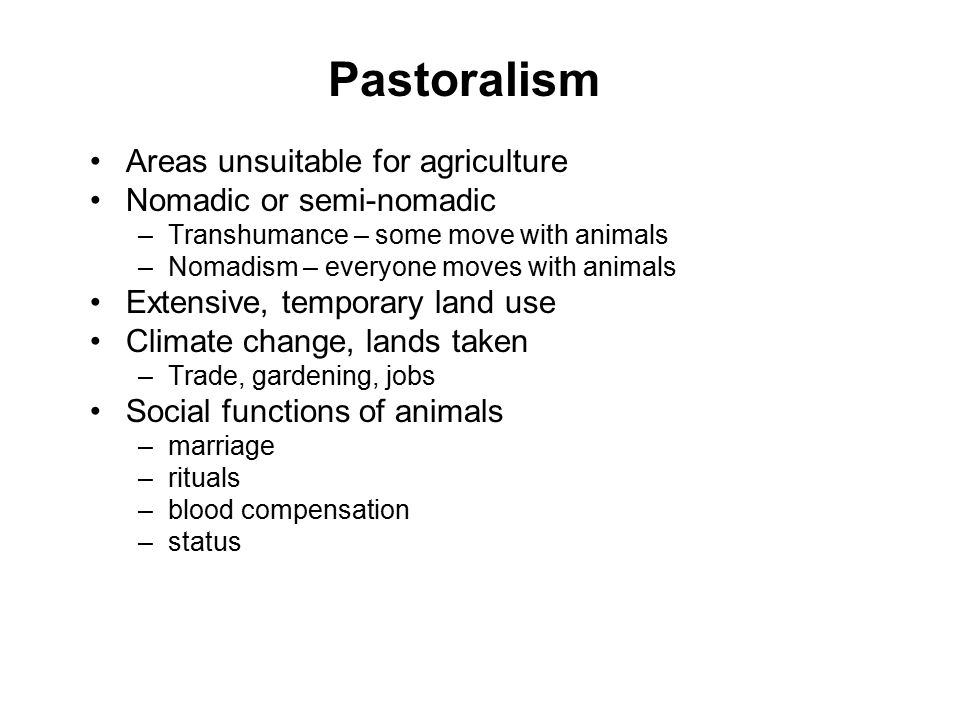 Pastoralism

• Areas unsuitable for agriculture
• Nomadic or semi-nomadic
  – Transhumance – some move with animals
  – Nomadism – everyone moves with animals
• Extensive, temporary land use
• Climate change, lands taken
  – Trade, gardening, jobs
• Social functions of animals
  – marriage
  – rituals
  – blood compensation
  – status